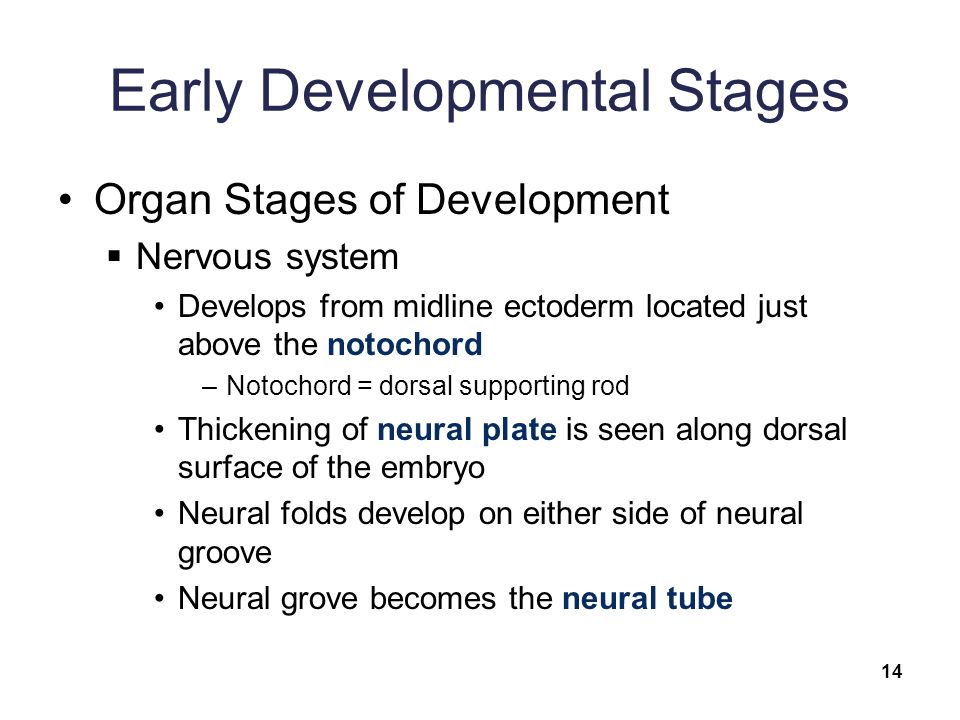 Early Developmental Stages

• Organ Stages of Development
▪ Nervous system
• Develops from midline ectoderm located just above the notochord
– Notochord = dorsal supporting rod
• Thickening of neural plate is seen along dorsal surface of the embryo
• Neural folds develop on either side of neural groove
• Neural grove becomes the neural tube

14